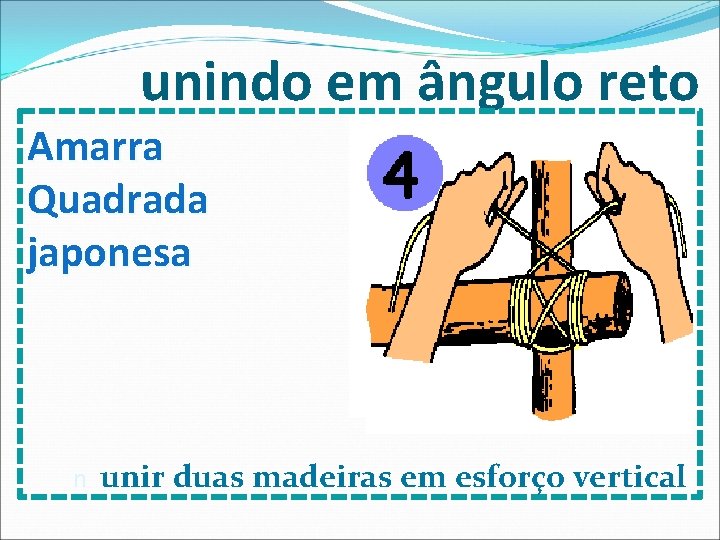 unindo em ângulo reto

Amarra Quadrada japonesa

4

n unir duas madeiras em esforço vertical